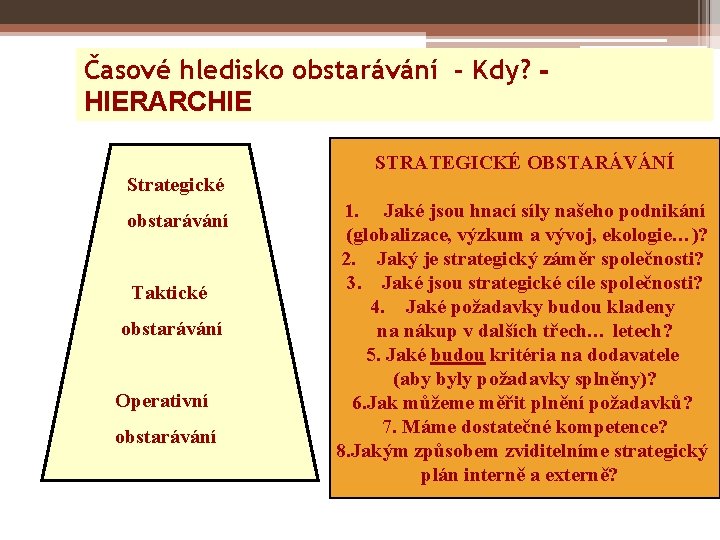 Časové hledisko obstarávání - Kdy? - HIERARCHIE

Strategické obstarávání

Taktické obstarávání

Operativní obstarávání

STRATEGICKÉ OBSTARÁVÁNÍ

1. Jaké jsou hnací síly našeho podnikání (globalizace, výzkum a vývoj, ekologie…)?
2. Jaký je strategický záměr společnosti?
3. Jaké jsou strategické cíle společnosti?
4. Jaké požadavky budou kladeny na nákup v dalších třech… letech?
5. Jaké budou kritéria na dodavatele (aby byly požadavky splněny)?
6.Jak můžeme měřit plnění požadavků?
7. Máme dostatečné kompetence?
8.Jakým způsobem zviditelníme strategický plán interně a externě?